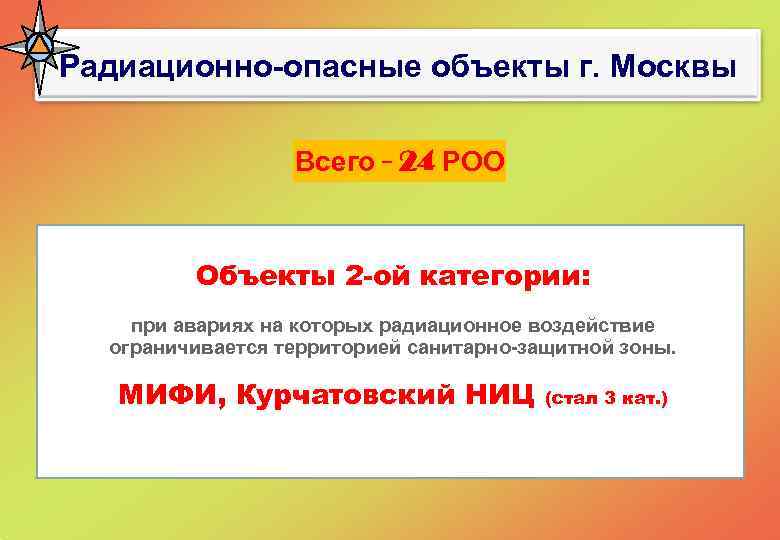 Радиационно-опасные объекты г. Москвы

Всего – 24 РОО

Объекты 2-ой категории:

при авариях на которых радиационное воздействие ограничивается территорией санитарно-защитной зоны.

МИФИ, Курчатовский НИЦ (стал 3 кат.)